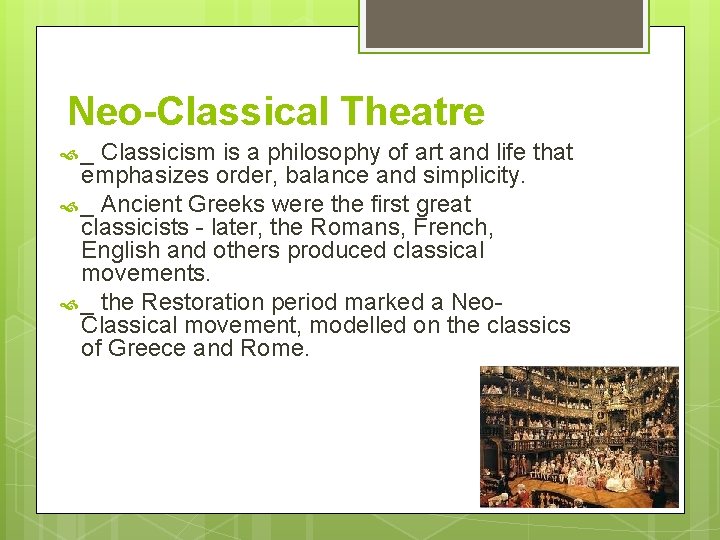 Neo-Classical Theatre

_ Classicism is a philosophy of art and life that emphasizes order, balance and simplicity.

_ Ancient Greeks were the first great classicists - later, the Romans, French, English and others produced classical movements.

_ the Restoration period marked a Neo-Classical movement, modelled on the classics of Greece and Rome.